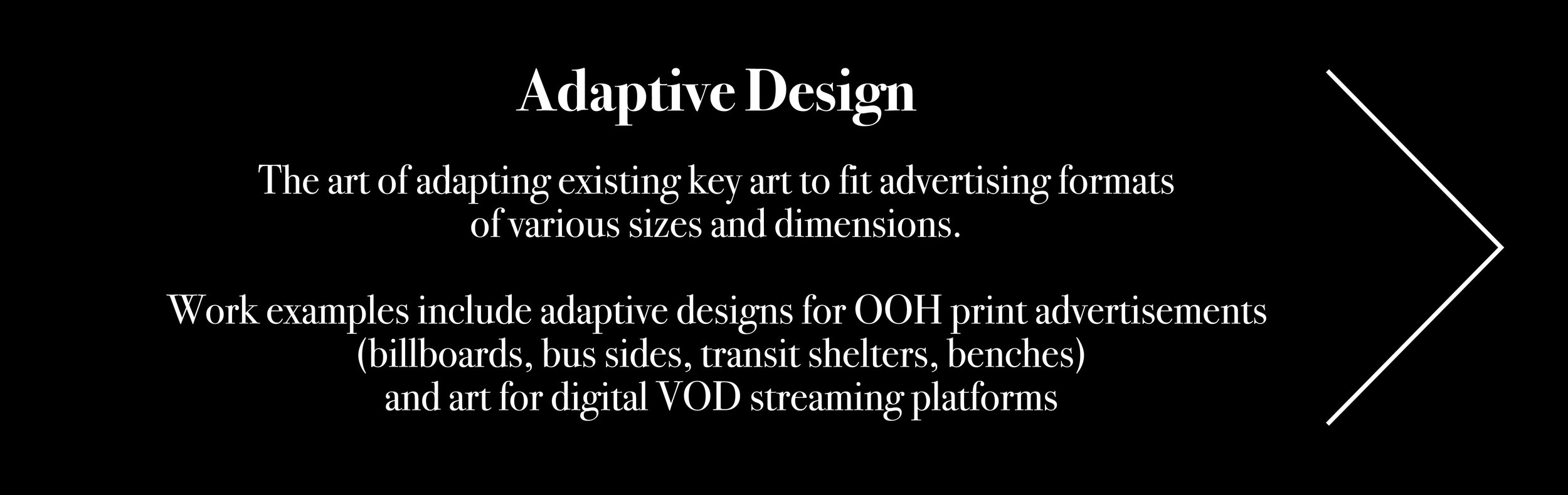 Adaptive Design

The art of adapting existing key art to fit advertising formats of various sizes and dimensions.

Work examples include adaptive designs for OOH print advertisements (billboards, bus sides, transit shelters, benches) and art for digital VOD streaming platforms